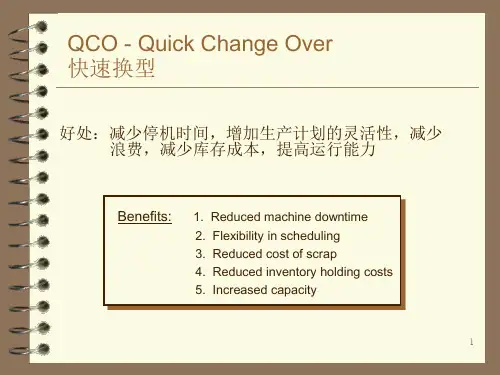 QCO - Quick Change Over
快速换型

好处：减少停机时间，增加生产计划的灵活性，减少浪费，减少库存成本，提高运行能力

Benefits:
1. Reduced machine downtime
2. Flexibility in scheduling
3. Reduced cost of scrap
4. Reduced inventory holding costs
5. Increased capacity

1